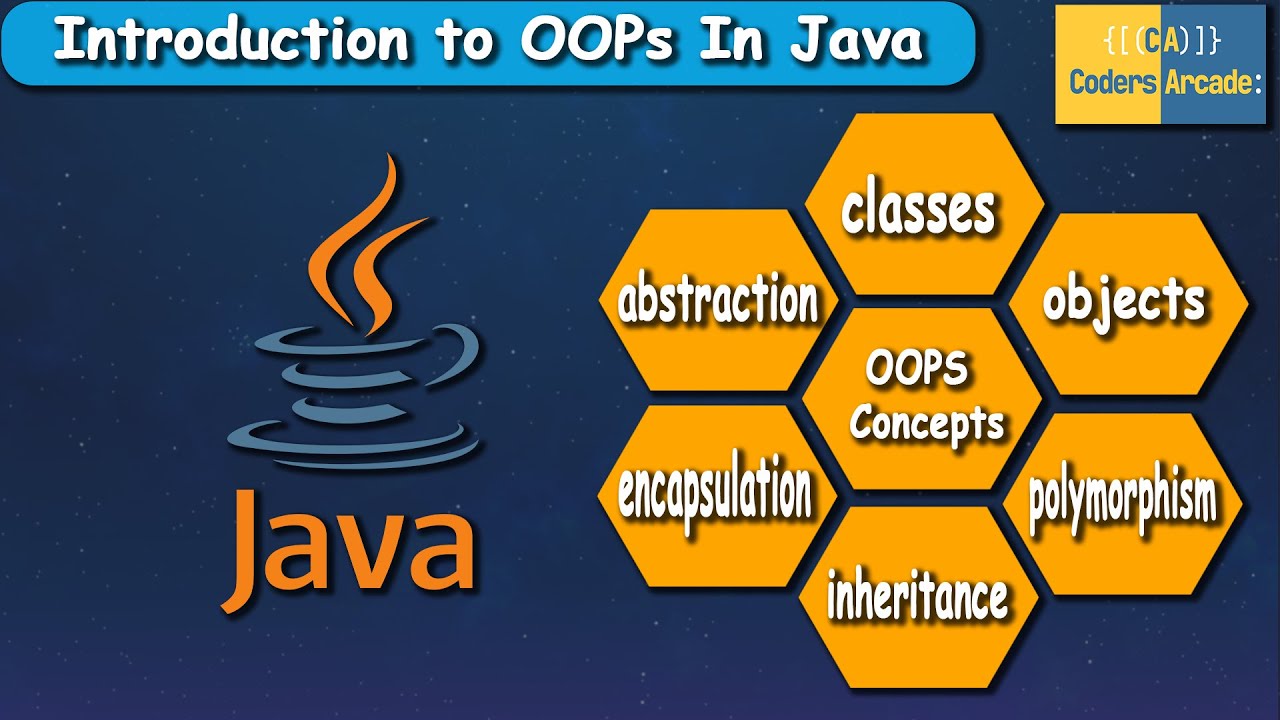 Introduction to OOPs In Java

{[(CA)]}
Coders Arcade:

Java

classes

abstraction

objects

OOPS Concepts

encapsulation

polymorphism

inheritance